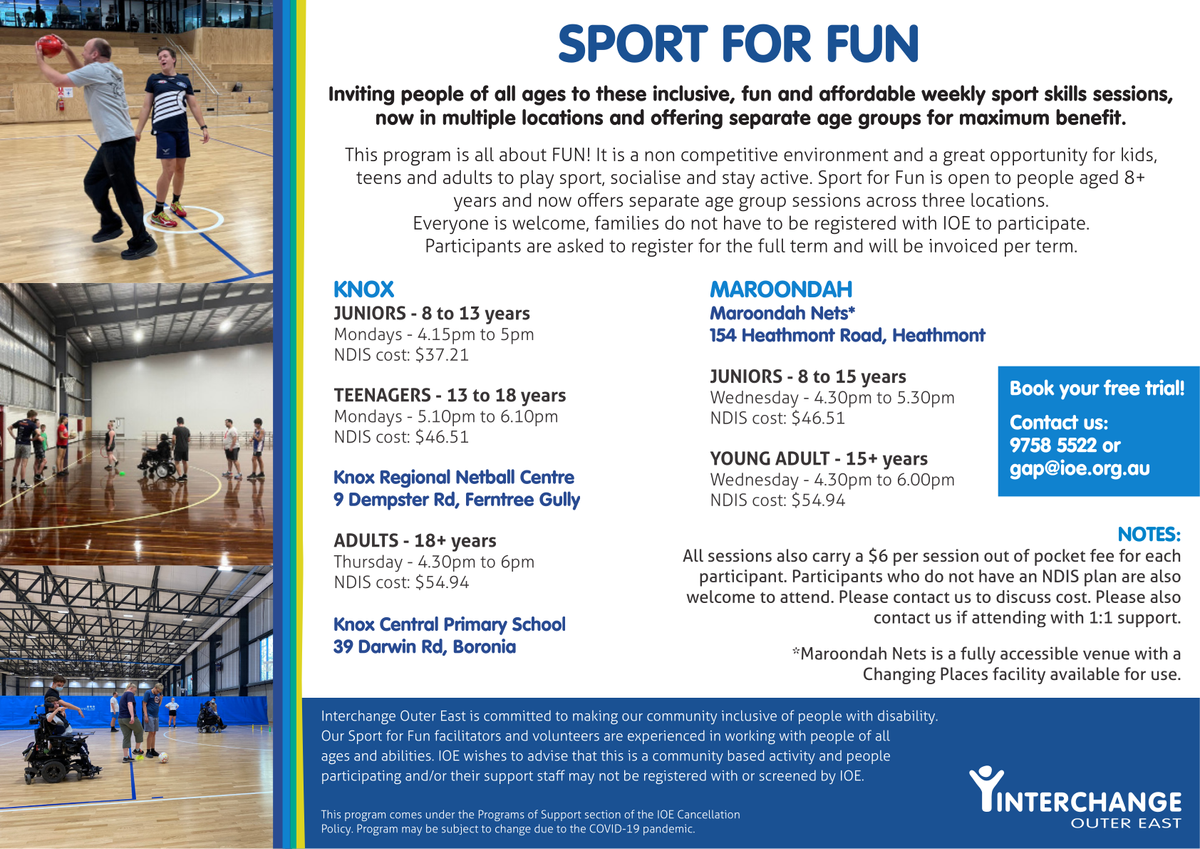 SPORT FOR FUN

Inviting people of all ages to these inclusive, fun and affordable weekly sport skills sessions, now in multiple locations and offering separate age groups for maximum benefit.

This program is all about FUN! It is a non competitive environment and a great opportunity for kids, teens and adults to play sport, socialise and stay active. Sport for Fun is open to people aged 8+ years and now offers separate age group sessions across three locations.
Everyone is welcome, families do not have to be registered with IOE to participate.
Participants are asked to register for the full term and will be invoiced per term.

KNOX
JUNIORS - 8 to 13 years
Mondays - 4.15pm to 5pm
NDIS cost: $37.21

TEENAGERS - 13 to 18 years
Mondays - 5.10pm to 6.10pm
NDIS cost: $46.51

Knox Regional Netball Centre
9 Dempster Rd, Ferntree Gully

ADULTS - 18+ years
Thursday - 4.30pm to 6pm
NDIS cost: $54.94

Knox Central Primary School
39 Darwin Rd, Boronia

MAROONDAH
Maroondah Nets*
154 Heathmont Road, Heathmont

JUNIORS - 8 to 15 years
Wednesday - 4.30pm to 5.30pm
NDIS cost: $46.51

YOUNG ADULT - 15+ years
Wednesday - 4.30pm to 6.00pm
NDIS cost: $54.94

Book your free trial!

Contact us:
9758 5522 or
gap@ioe.org.au

NOTES:
All sessions also carry a $6 per session out of pocket fee for each participant. Participants who do not have an NDIS plan are also welcome to attend. Please contact us to discuss cost. Please also contact us if attending with 1:1 support.

*Maroondah Nets is a fully accessible venue with a Changing Places facility available for use.

Interchange Outer East is committed to making our community inclusive of people with disability. Our Sport for Fun facilitators and volunteers are experienced in working with people of all ages and abilities. IOE wishes to advise that this is a community based activity and people participating and/or their support staff may not be registered with or screened by IOE.

This program comes under the Programs of Support section of the IOE Cancellation Policy. Program may be subject to change due to the COVID-19 pandemic.

INTERCHANGE
OUTER EAST